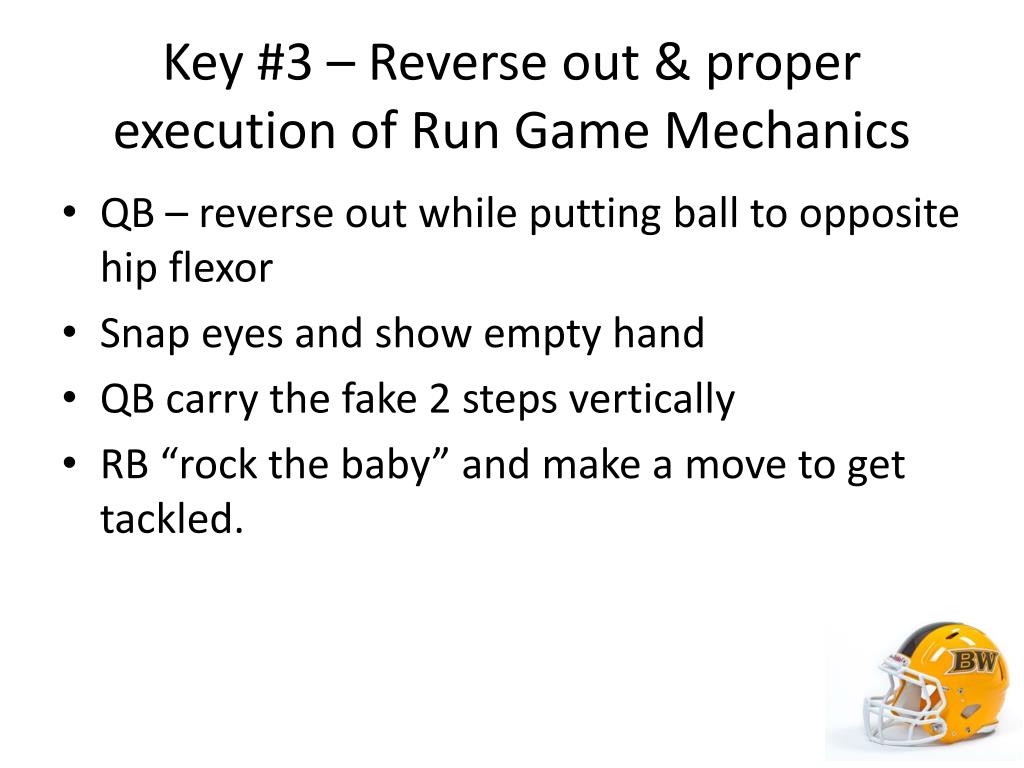 Key #3 – Reverse out & proper execution of Run Game Mechanics

• QB – reverse out while putting ball to opposite hip flexor
• Snap eyes and show empty hand
• QB carry the fake 2 steps vertically
• RB “rock the baby” and make a move to get tackled.

BW